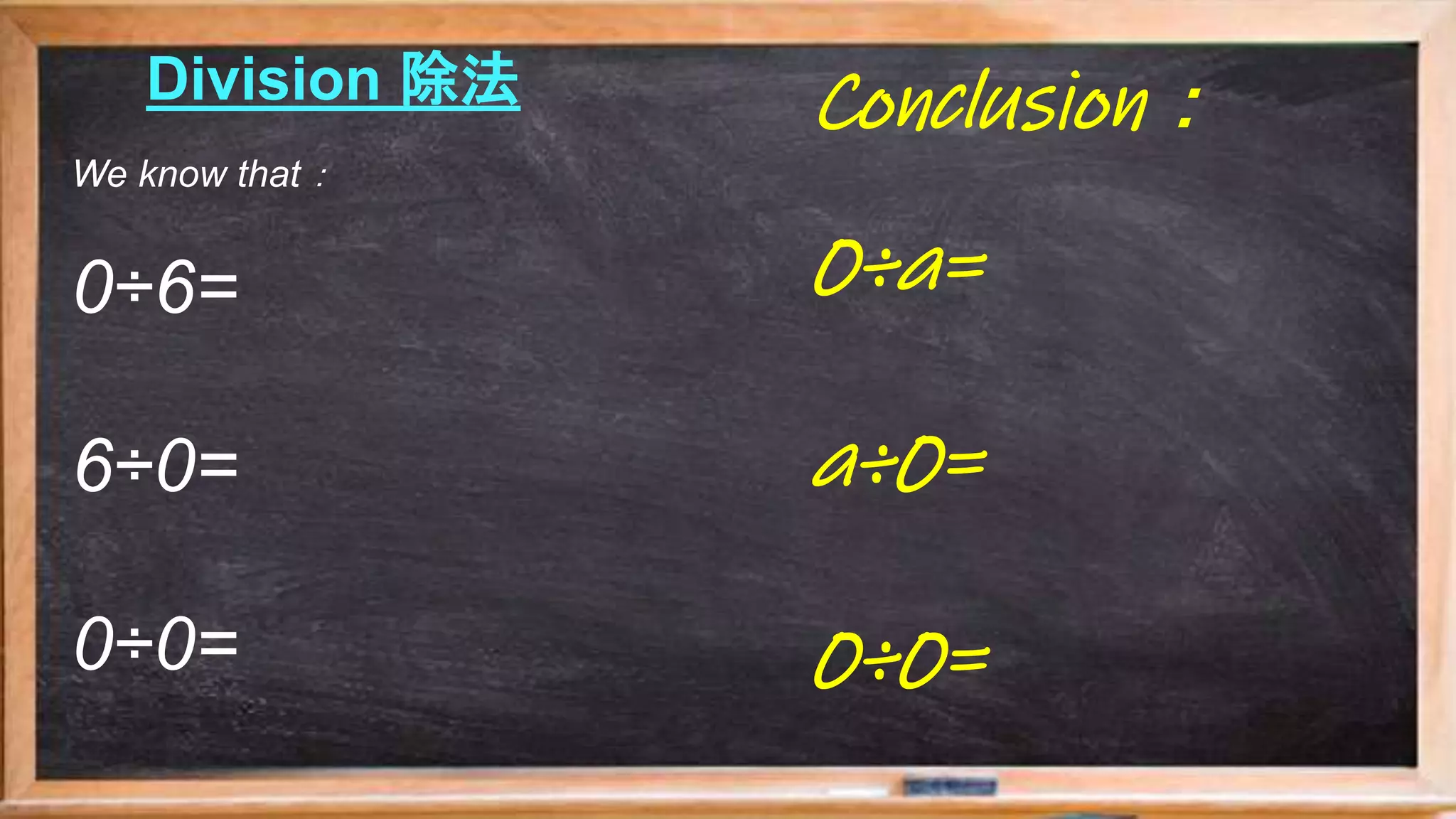 Division 除法

We know that :

$0 \div 6 =$

$6 \div 0 =$

$0 \div 0 =$

Conclusion :

$0 \div a =$

$a \div 0 =$

$0 \div 0 =$